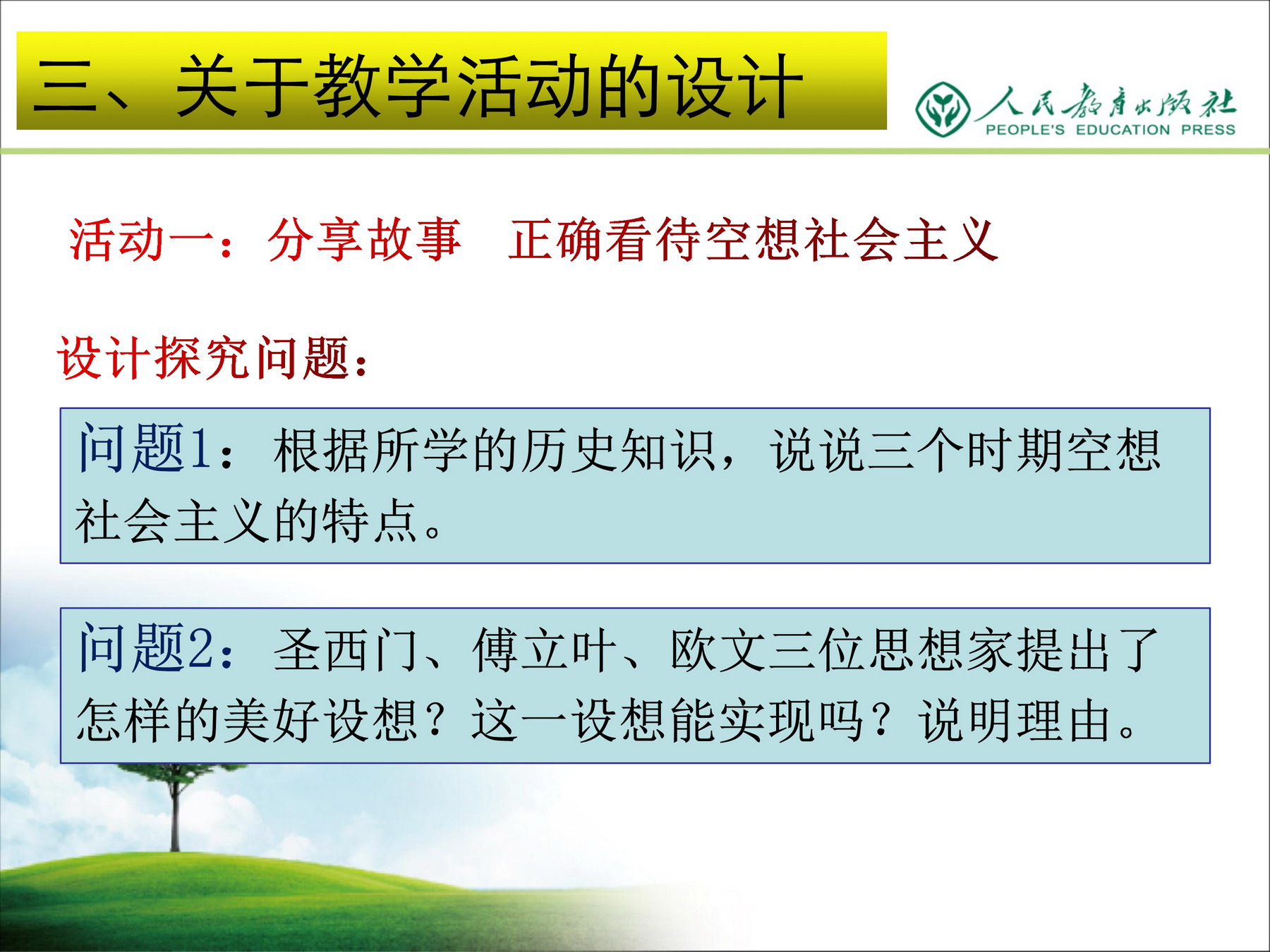 三、关于教学活动的设计

人民教育出版社
PEOPLE'S EDUCATION PRESS

活动一：分享故事　正确看待空想社会主义

设计探究问题：

问题1：根据所学的历史知识，说说三个时期空想社会主义的特点。

问题2：圣西门、傅立叶、欧文三位思想家提出了怎样的美好设想？这一设想能实现吗？说明理由。